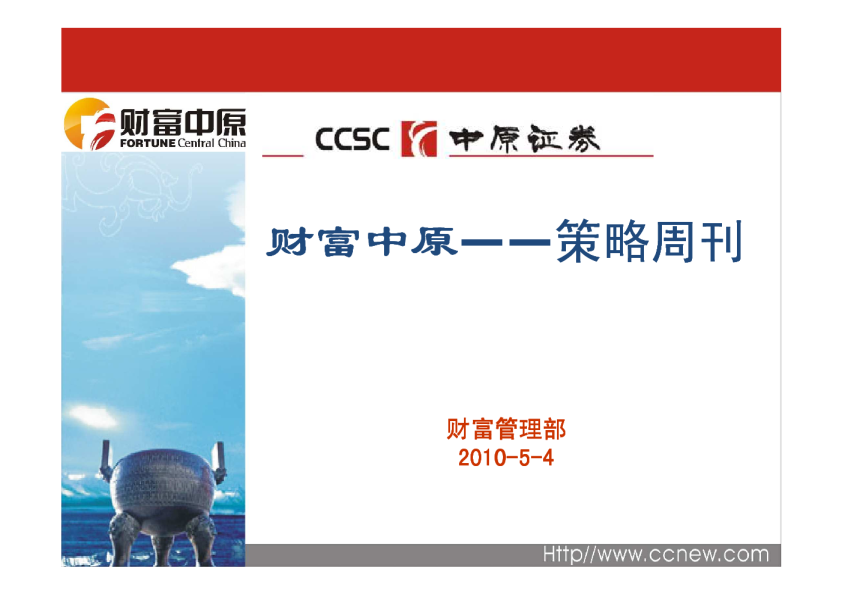 财富中原
FORTUNE Central China

CCSC 中原证券

财富中原——策略周刊

财富管理部
2010-5-4

Http//www.ccnew.com